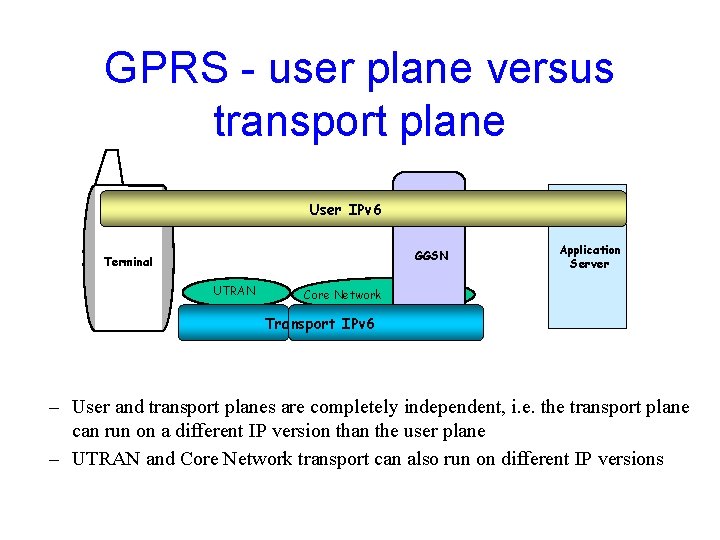 GPRS - user plane versus transport plane

User IPv6

Terminal

GGSN

Application Server

UTRAN

Core Network

Transport IPv6

– User and transport planes are completely independent, i.e. the transport plane can run on a different IP version than the user plane

– UTRAN and Core Network transport can also run on different IP versions